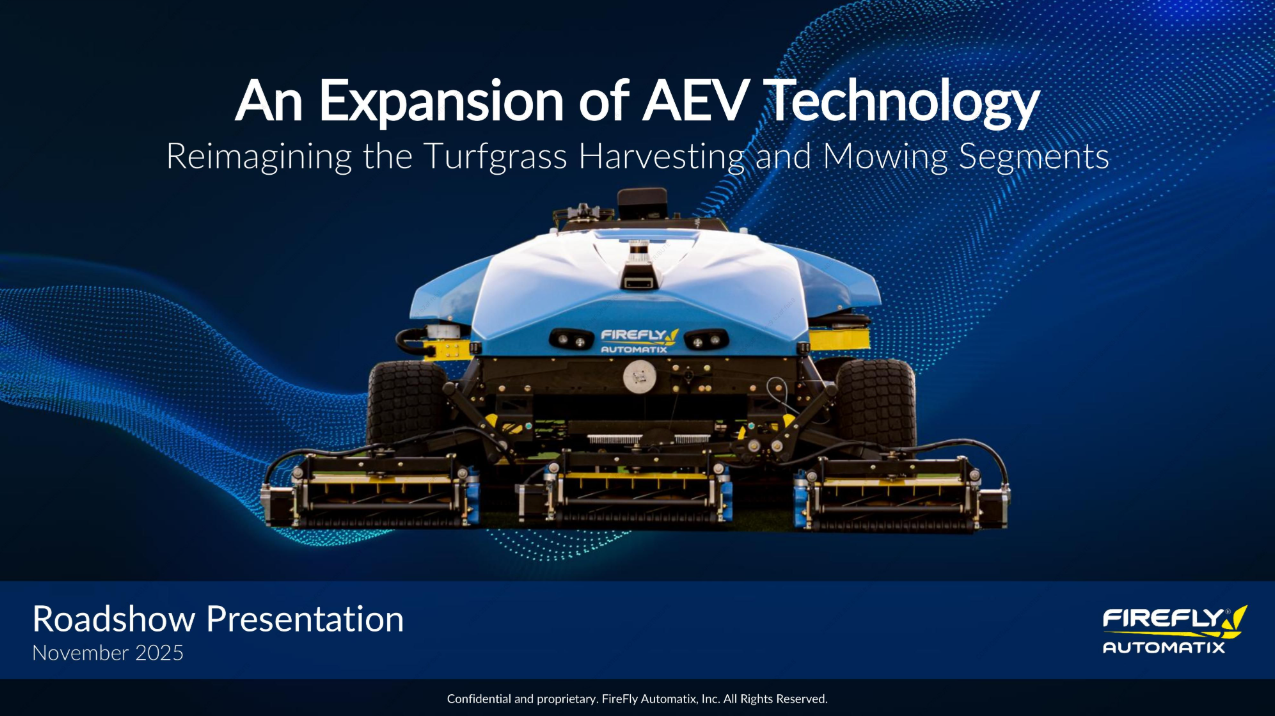 An Expansion of AEV Technology
Reimagining the Turfgrass Harvesting and Mowing Segments

FIREFLY AUTOMATIX

Roadshow Presentation
November 2025

FIREFLY AUTOMATIX

Confidential and proprietary. FireFly Automatix, Inc. All Rights Reserved.